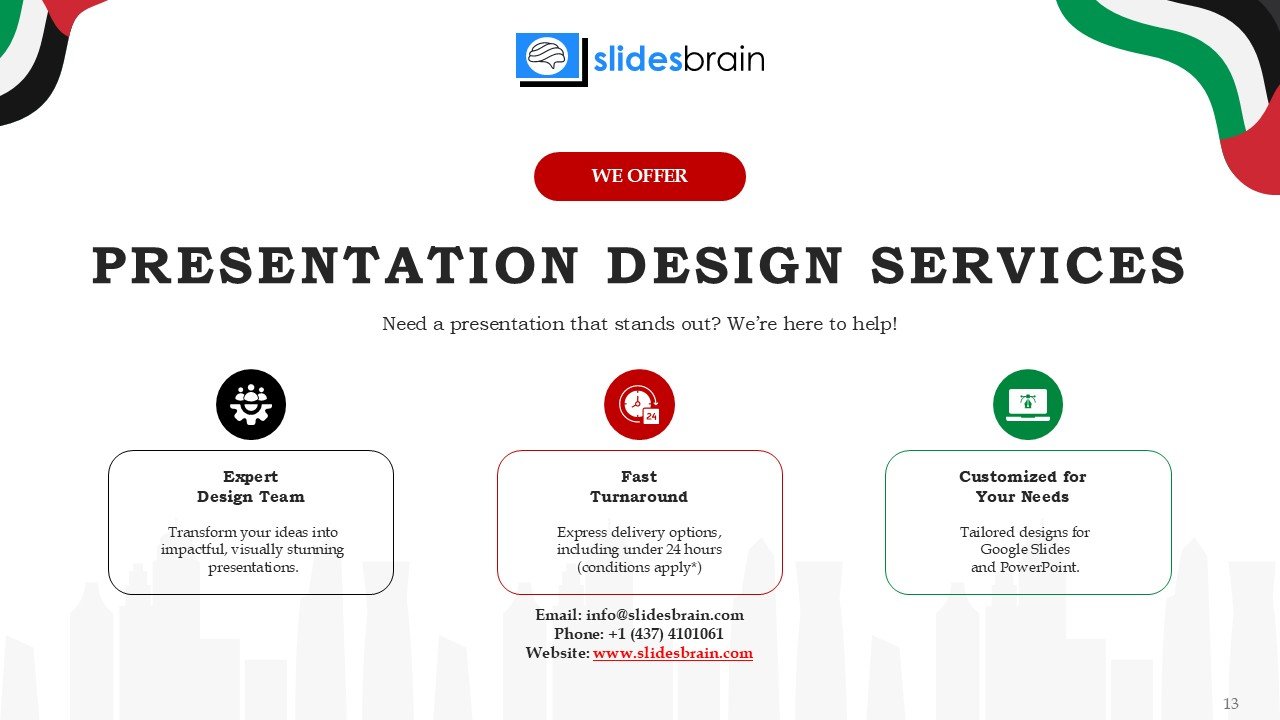 slidesbrain

WE OFFER

PRESENTATION DESIGN SERVICES

Need a presentation that stands out? We're here to help!

Expert
Design Team

Transform your ideas into impactful, visually stunning presentations.

Fast
Turnaround

Express delivery options, including under 24 hours (conditions apply*)

Customized for
Your Needs

Tailored designs for Google Slides and PowerPoint.

Email: info@slidesbrain.com
Phone: +1 (437) 4101061
Website: www.slidesbrain.com

13